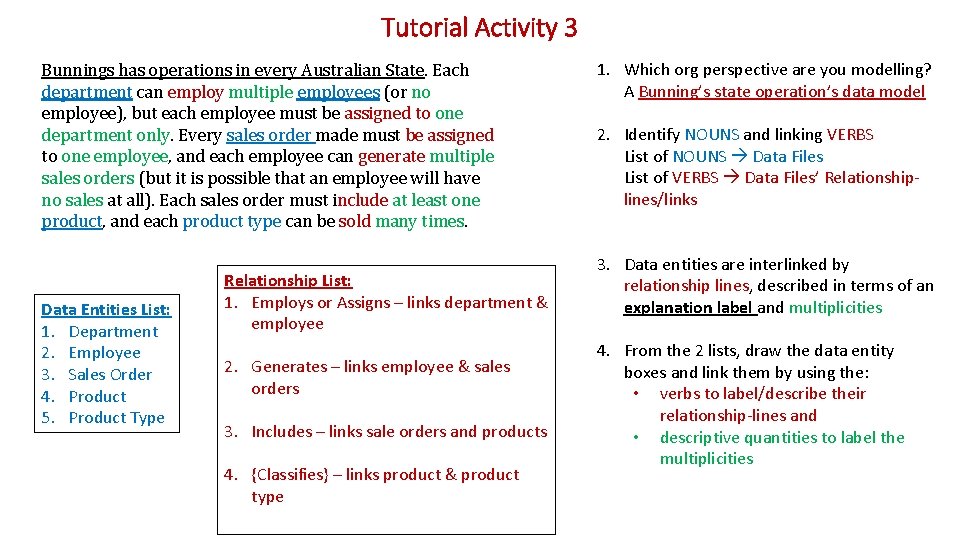 Tutorial Activity 3

Bunnings has operations in every Australian State. Each department can employ multiple employees (or no employee), but each employee must be assigned to one department only. Every sales order made must be assigned to one employee, and each employee can generate multiple sales orders (but it is possible that an employee will have no sales at all). Each sales order must include at least one product, and each product type can be sold many times.

Data Entities List:
1. Department
2. Employee
3. Sales Order
4. Product
5. Product Type

Relationship List:
1. Employs or Assigns – links department & employee
2. Generates – links employee & sales orders
3. Includes – links sale orders and products
4. {Classifies} – links product & product type

1. Which org perspective are you modelling? A Bunning's state operation's data model

2. Identify NOUNS and linking VERBS
List of NOUNS → Data Files
List of VERBS → Data Files' Relationship-lines/links

3. Data entities are interlinked by relationship lines, described in terms of an explanation label and multiplicities

4. From the 2 lists, draw the data entity boxes and link them by using the:
• verbs to label/describe their relationship-lines and
• descriptive quantities to label the multiplicities